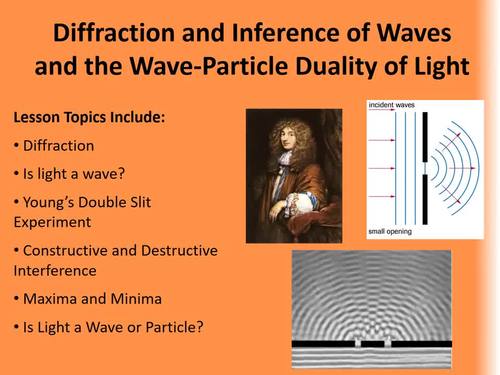 Diffraction and Inference of Waves and the Wave-Particle Duality of Light

Lesson Topics Include:

• Diffraction

• Is light a wave?

• Young's Double Slit Experiment

• Constructive and Destructive Interference

• Maxima and Minima

• Is Light a Wave or Particle?

incident waves

small opening